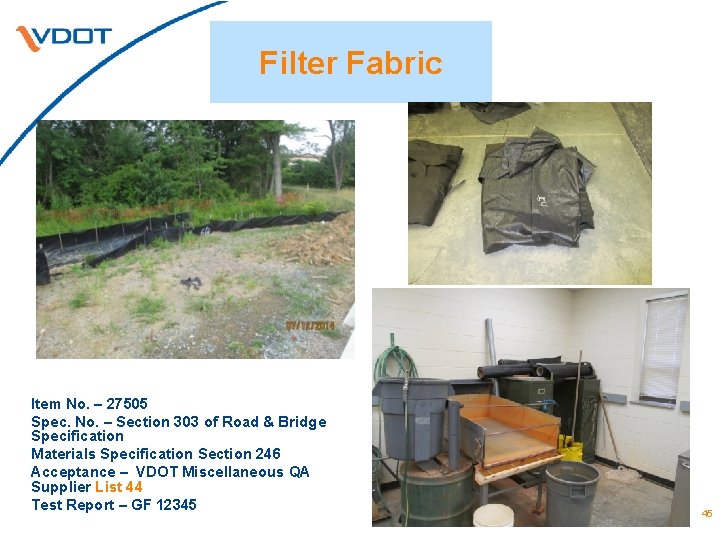 VDOT

Filter Fabric

07/12/2014

Item No. – 27505
Spec. No. – Section 303 of Road & Bridge Specification
Materials Specification Section 246
Acceptance – VDOT Miscellaneous QA Supplier List 44
Test Report – GF 12345

45